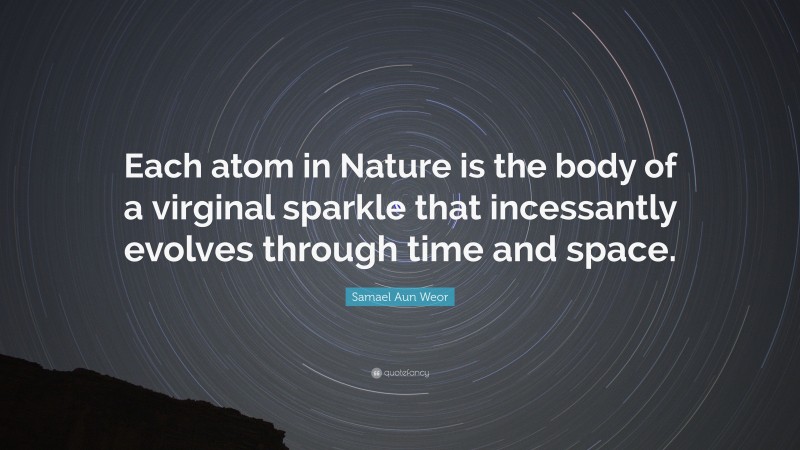 Each atom in Nature is the body of a virginal sparkle that incessantly evolves through time and space.

Samael Aun Weor

quotefancy